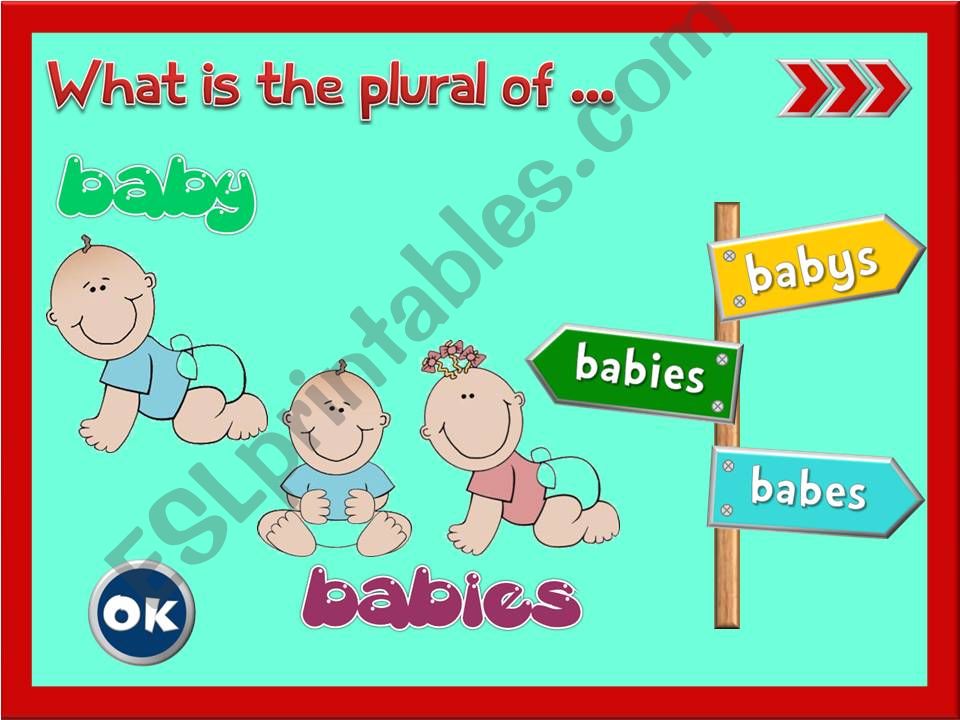 What is the plural of ...

baby

babys

babies

babes

OK

babies

ESLprintables.com